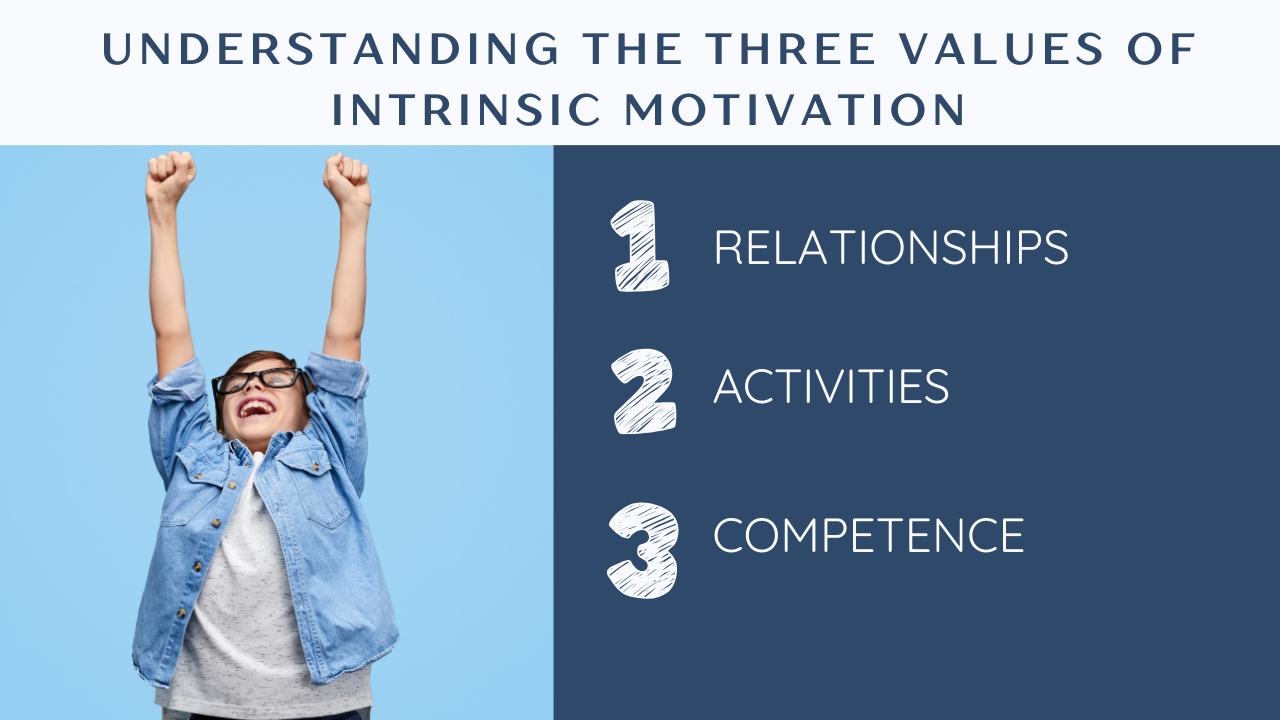 UNDERSTANDING THE THREE VALUES OF INTRINSIC MOTIVATION

1 RELATIONSHIPS

2 ACTIVITIES

3 COMPETENCE